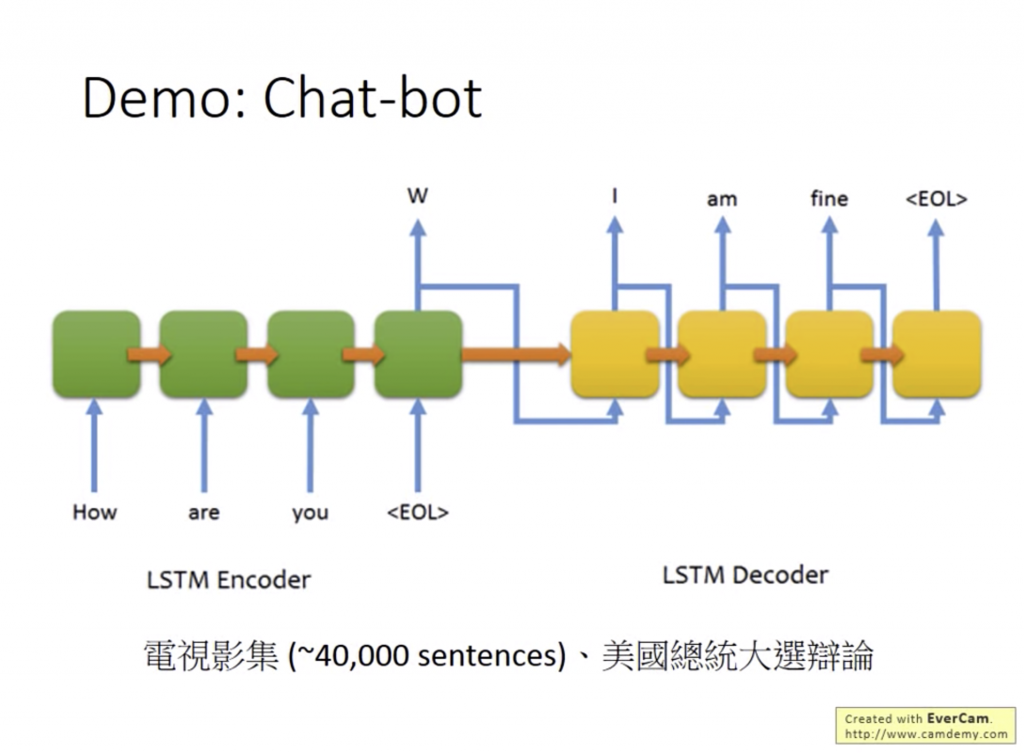 Demo: Chat-bot

W

I

am

fine

<EOL>

How

are

you

<EOL>

LSTM Encoder

LSTM Decoder

電視影集 (~40,000 sentences)、美國總統大選辯論

Created with EverCam.
http://www.camdemy.com